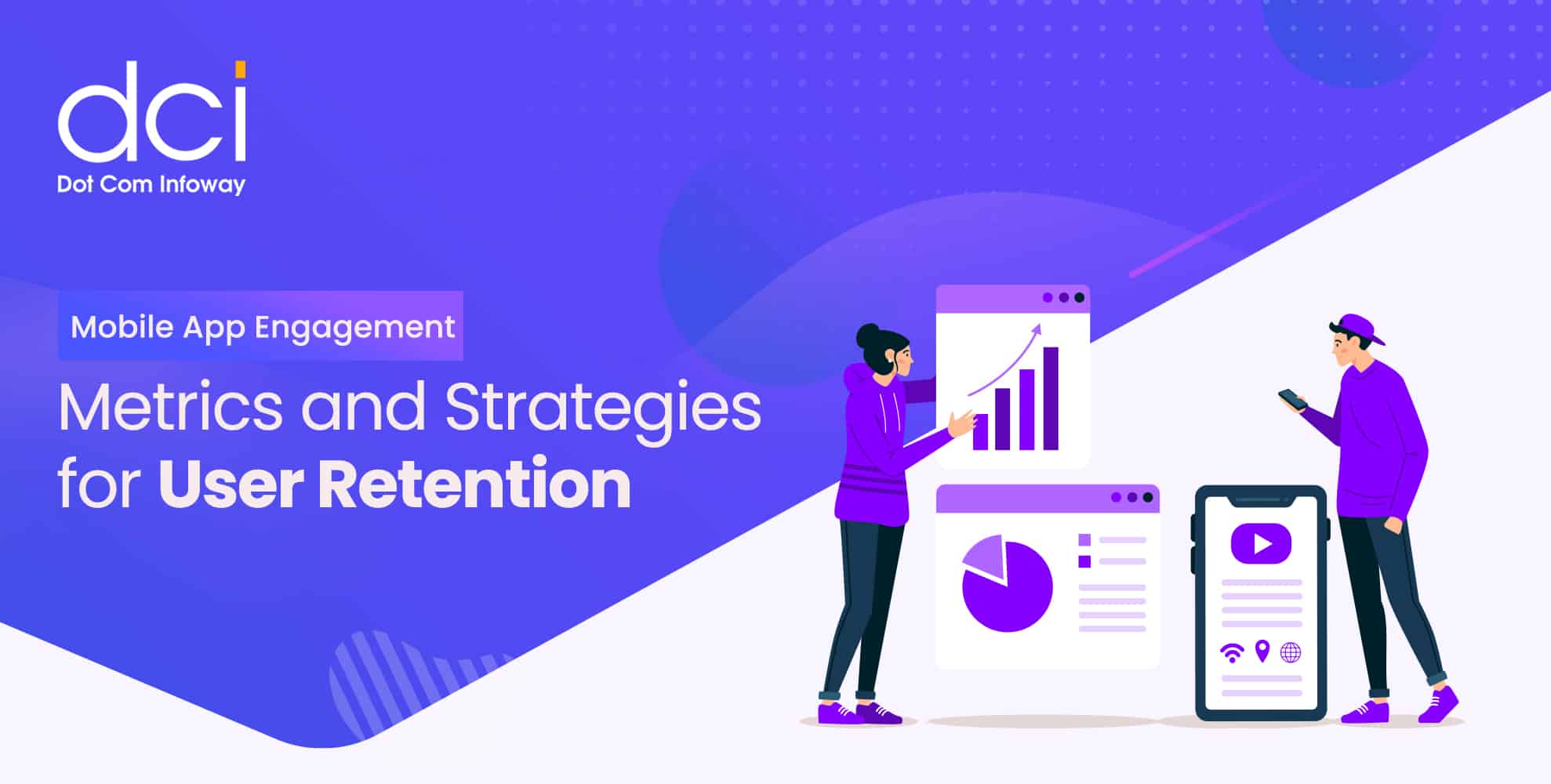 dci
Dot Com Infoway

Mobile App Engagement

Metrics and Strategies for User Retention